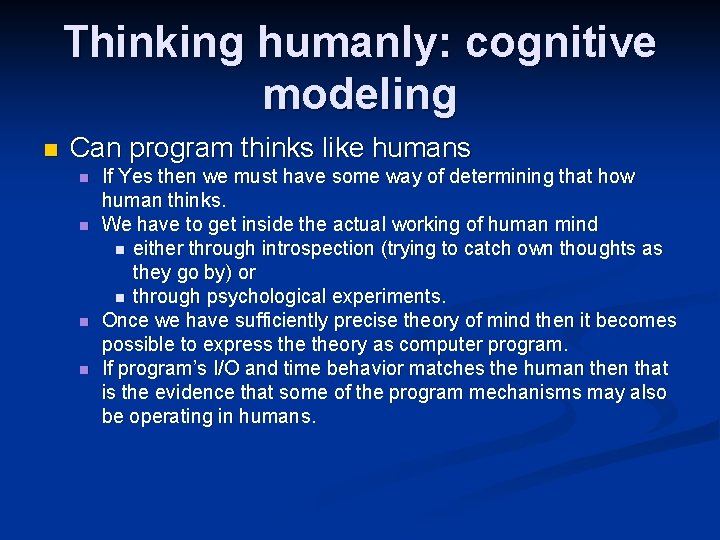 Thinking humanly: cognitive modeling

Can program thinks like humans

If Yes then we must have some way of determining that how human thinks.

We have to get inside the actual working of human mind

either through introspection (trying to catch own thoughts as they go by) or

through psychological experiments.

Once we have sufficiently precise theory of mind then it becomes possible to express the theory as computer program.

If program's I/O and time behavior matches the human then that is the evidence that some of the program mechanisms may also be operating in humans.